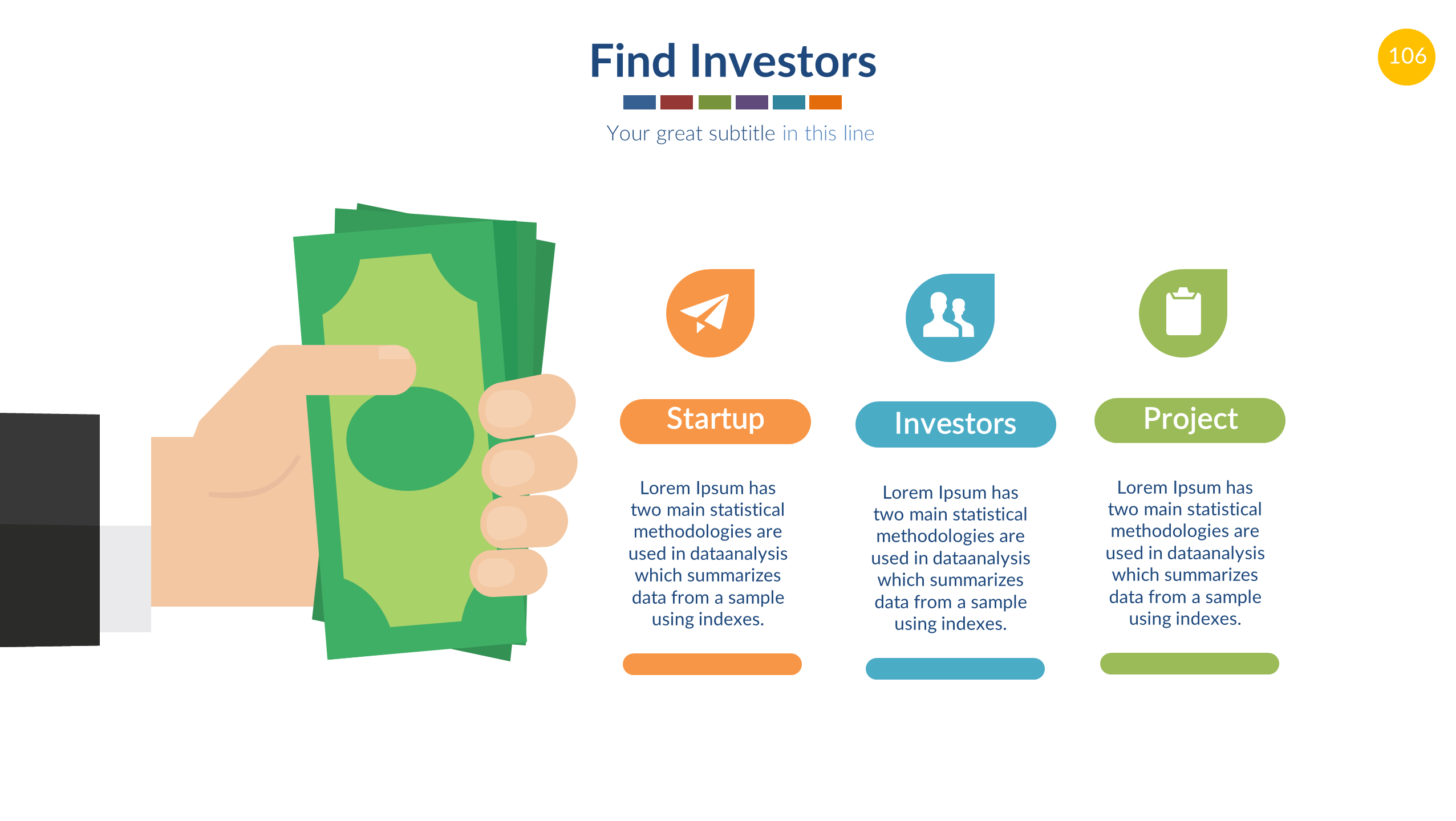 Find Investors

106

Your great subtitle in this line

Startup

Lorem Ipsum has two main statistical methodologies are used in dataanalysis which summarizes data from a sample using indexes.

Investors

Lorem Ipsum has two main statistical methodologies are used in dataanalysis which summarizes data from a sample using indexes.

Project

Lorem Ipsum has two main statistical methodologies are used in dataanalysis which summarizes data from a sample using indexes.